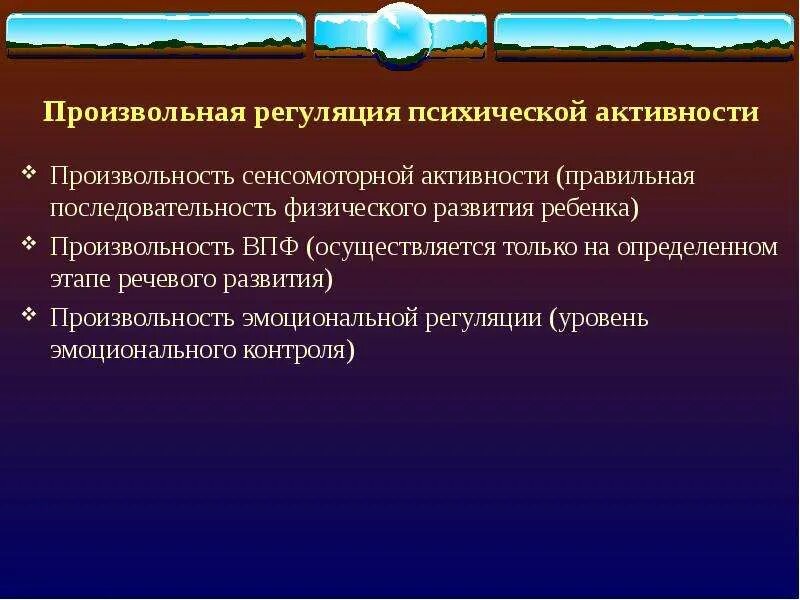 Произвольная регуляция психической активности

❖ Произвольность сенсомоторной активности (правильная последовательность физического развития ребенка)

❖ Произвольность ВПФ (осуществляется только на определенном этапе речевого развития)

❖ Произвольность эмоциональной регуляции (уровень эмоционального контроля)